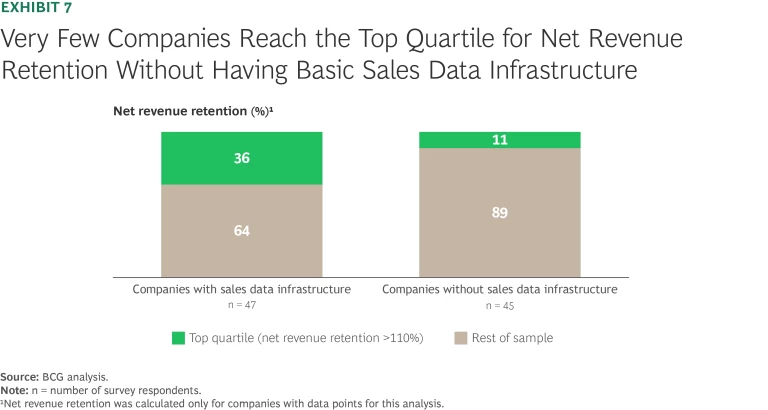 EXHIBIT 7

Very Few Companies Reach the Top Quartile for Net Revenue Retention Without Having Basic Sales Data Infrastructure

Net revenue retention (%)¹

36

64

11

89

Companies with sales data infrastructure
n = 47

Companies without sales data infrastructure
n = 45

Top quartile (net revenue retention >110%)

Rest of sample

Source: BCG analysis.
Note: n = number of survey respondents.
¹Net revenue retention was calculated only for companies with data points for this analysis.